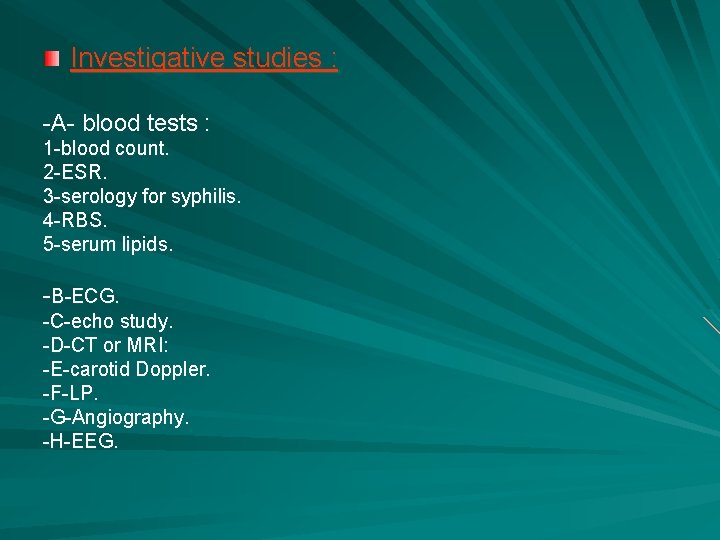 Investigative studies :

-A- blood tests :
1-blood count.
2-ESR.
3-serology for syphilis.
4-RBS.
5-serum lipids.

-B-ECG.
-C-echo study.
-D-CT or MRI:
-E-carotid Doppler.
-F-LP.
-G-Angiography.
-H-EEG.